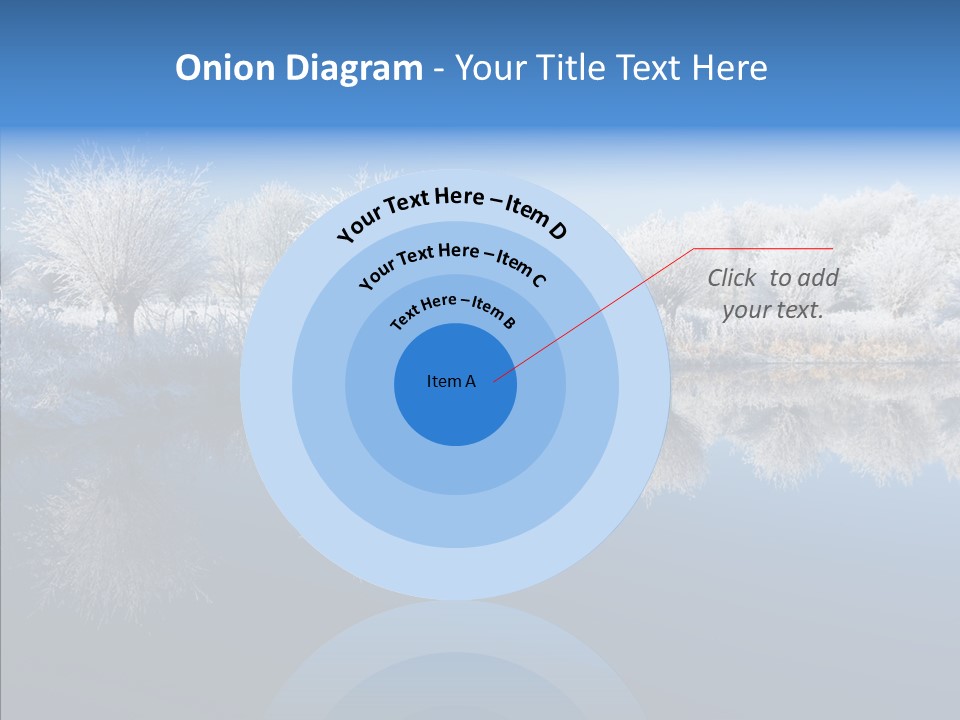 Onion Diagram - Your Title Text Here

Your Text Here – Item D

Your Text Here – Item C

Text Here – Item B

Item A

Click to add your text.